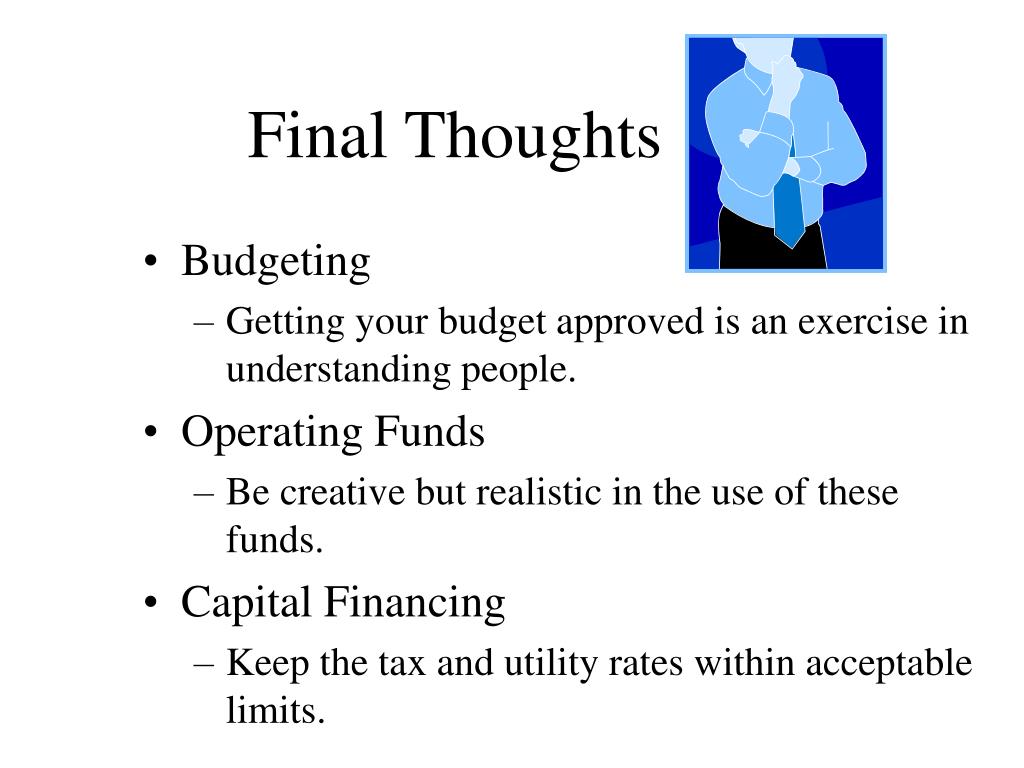 Final Thoughts

• Budgeting
– Getting your budget approved is an exercise in understanding people.
• Operating Funds
– Be creative but realistic in the use of these funds.
• Capital Financing
– Keep the tax and utility rates within acceptable limits.